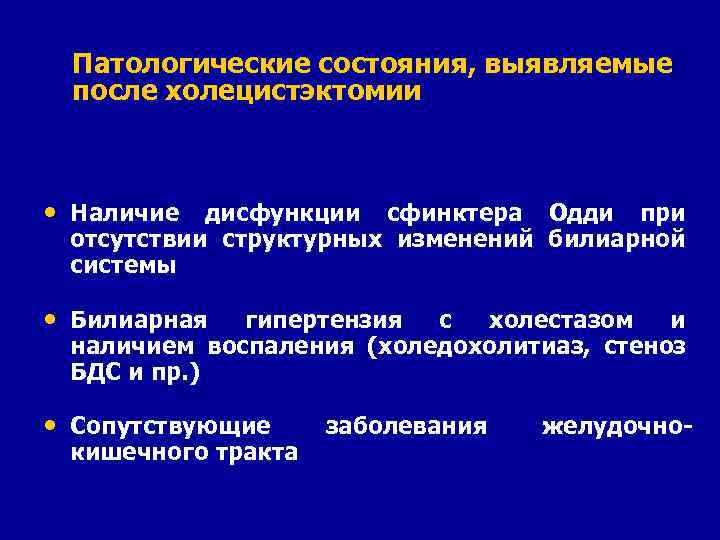 Патологические состояния, выявляемые после холецистэктомии

• Наличие дисфункции сфинктера Одди при отсутствии структурных изменений билиарной системы

• Билиарная гипертензия с холестазом и наличием воспаления (холедохолитиаз, стеноз БДС и пр.)

• Сопутствующие заболевания желудочно-кишечного тракта